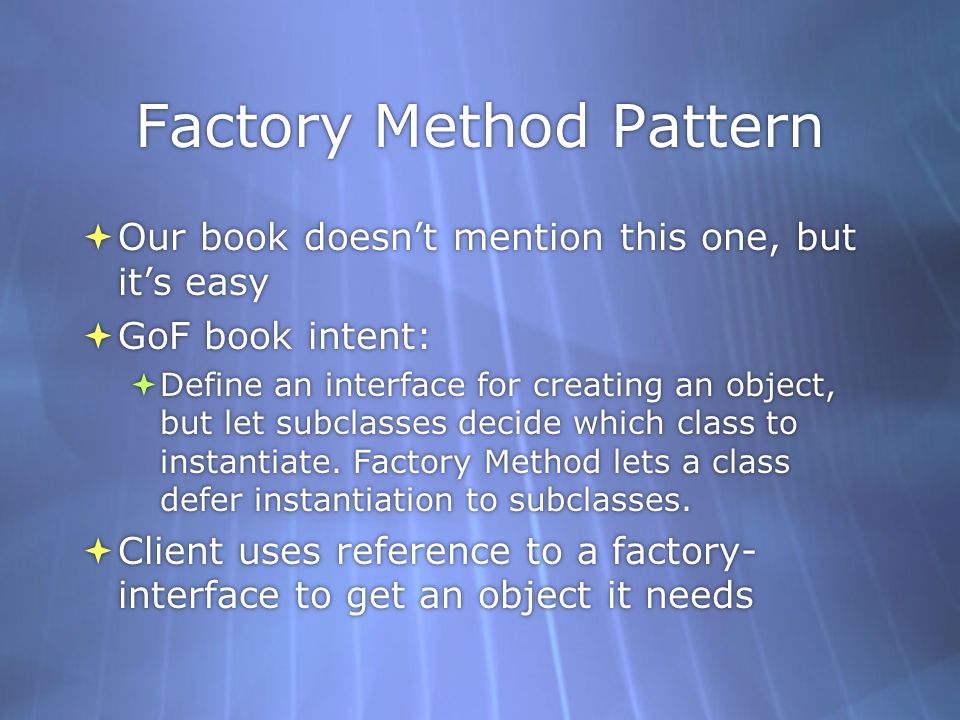 Factory Method Pattern

Our book doesn’t mention this one, but it’s easy

GoF book intent:

Define an interface for creating an object, but let subclasses decide which class to instantiate. Factory Method lets a class defer instantiation to subclasses.

Client uses reference to a factory-interface to get an object it needs